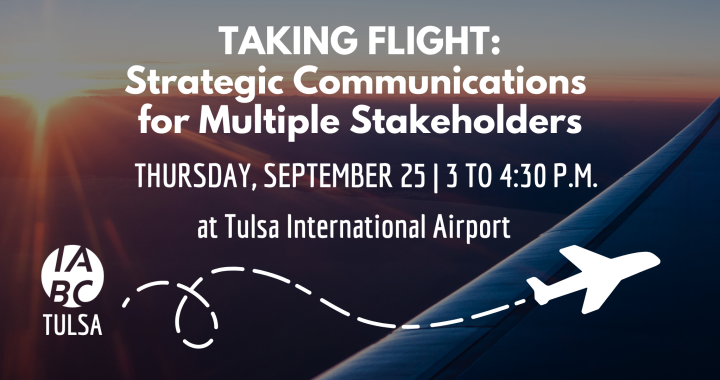 TAKING FLIGHT:
Strategic Communications for Multiple Stakeholders

THURSDAY, SEPTEMBER 25 | 3 TO 4:30 P.M.

at Tulsa International Airport

IABC
TULSA